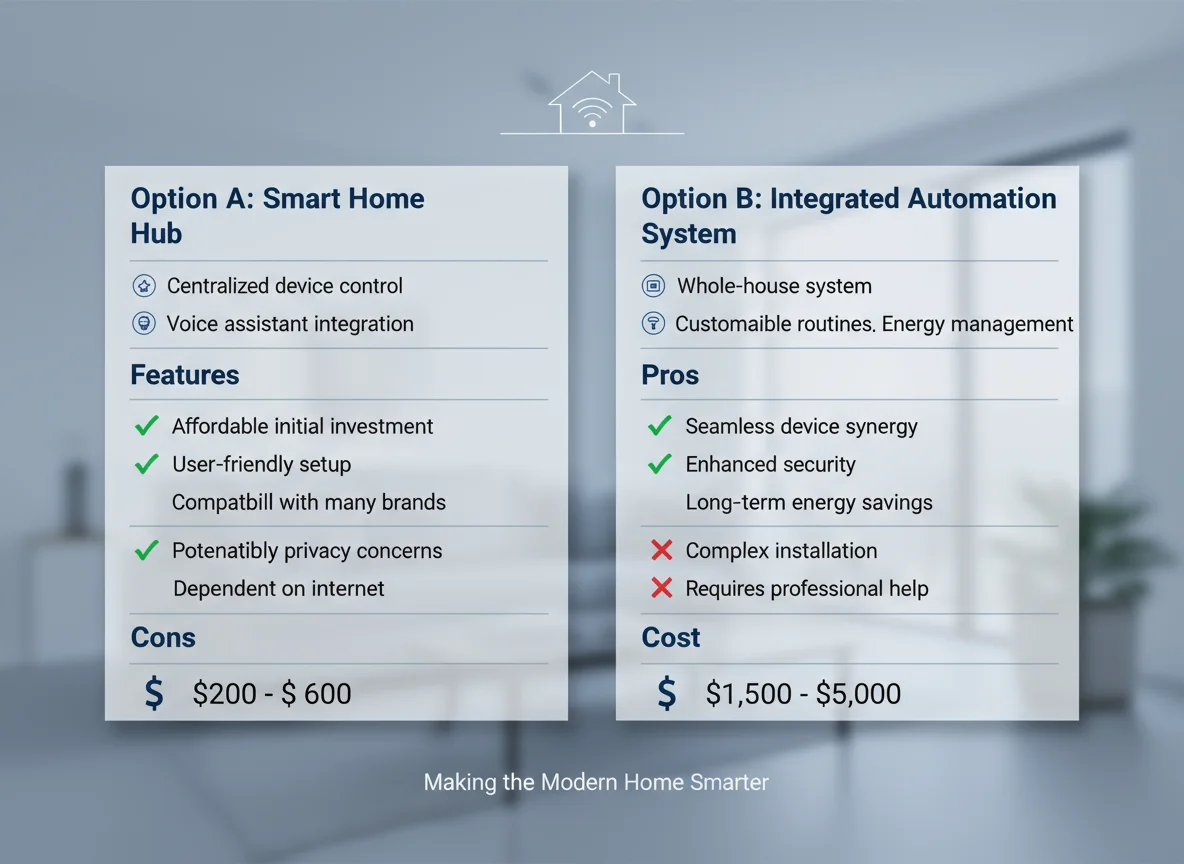 Option A: Smart Home Hub

Centralized device control

Voice assistant integration

Features

Affordable initial investment

User-friendly setup

Compatbill with many brands

Potenatibly privacy concerns

Dependent on internet

Cons

$ $200 - $ 600

Option B: Integrated Automation System

Whole-house system

Customaible routines. Energy management

Pros

Seamless device synergy

Enhanced security

Long-term energy savings

Complex installation

Requires professional help

Cost

$ $1,500 - $5,000

Making the Modern Home Smarter